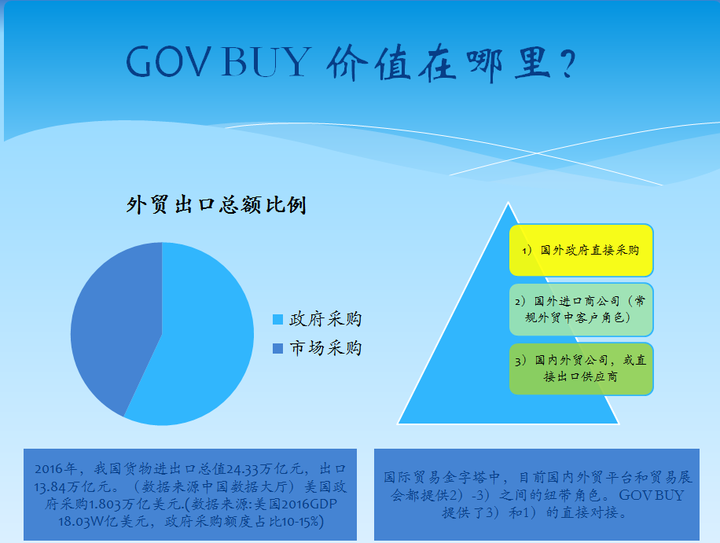 GOV BUY 价值在哪里?

外贸出口总额比例

政府采购
市场采购

1）国外政府直接采购

2）国外进口商公司（常规外贸中客户角色）

3）国内外贸公司，或直接出口供应商

2016年，我国货物进出口总值24.33万亿元，出口13.84万亿元。（数据来源中国数据大厅）美国政府采购1.803万亿美元.(数据来源:美国2016GDP 18.03W亿美元，政府采购额度占比10-15%)

国际贸易金字塔中，目前国内外贸平台和贸易展会都提供2）-3）之间的纽带角色。GOV BUY提供了3）和1）的直接对接。